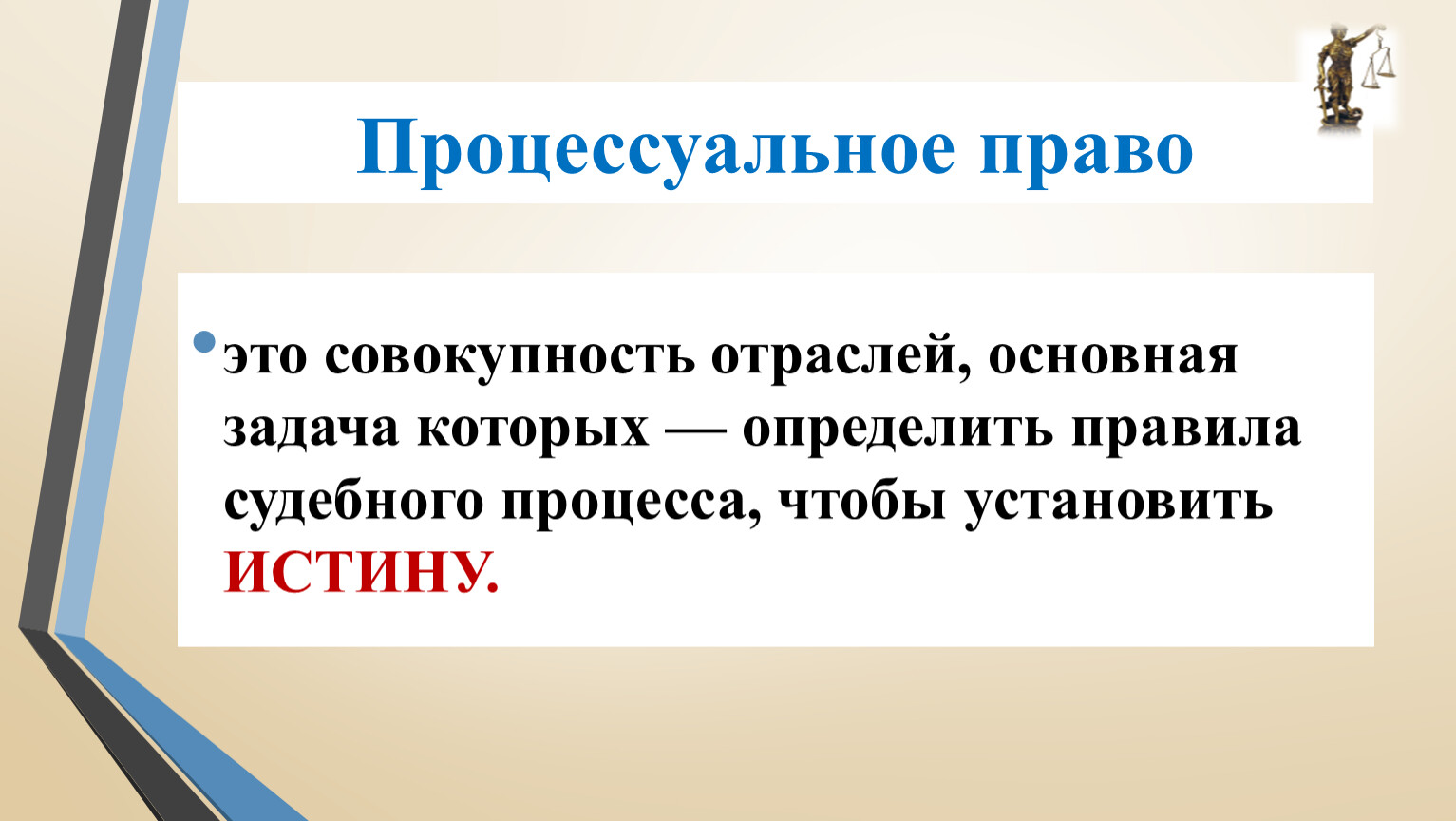 Процессуальное право

• это совокупность отраслей, основная задача которых — определить правила судебного процесса, чтобы установить ИСТИНУ.